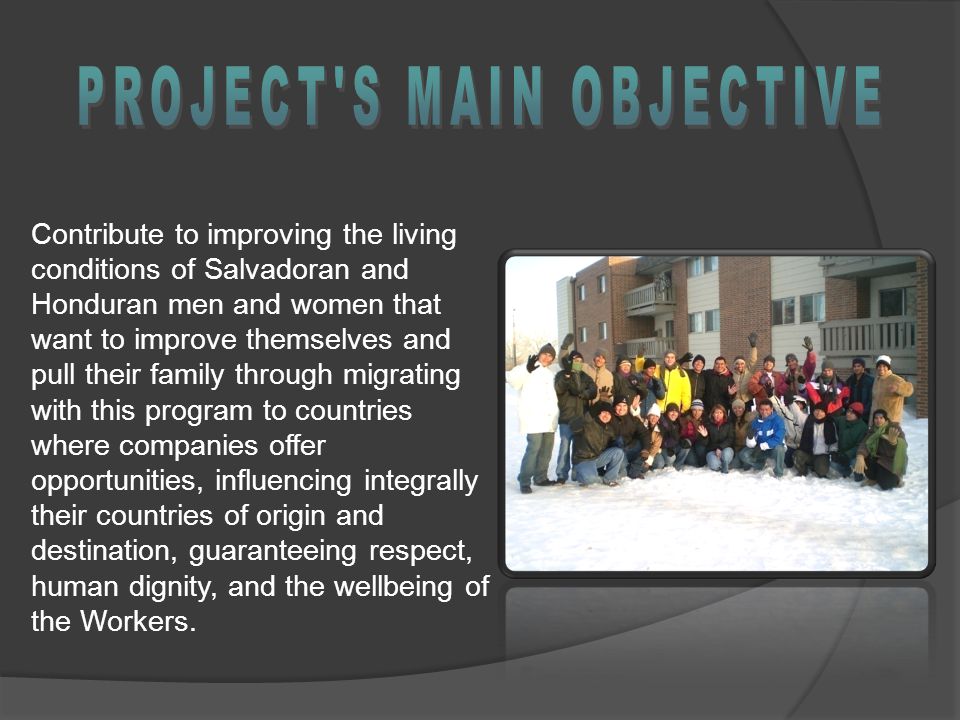 PROJECT'S MAIN OBJECTIVE

Contribute to improving the living conditions of Salvadoran and Honduran men and women that want to improve themselves and pull their family through migrating with this program to countries where companies offer opportunities, influencing integrally their countries of origin and destination, guaranteeing respect, human dignity, and the wellbeing of the Workers.